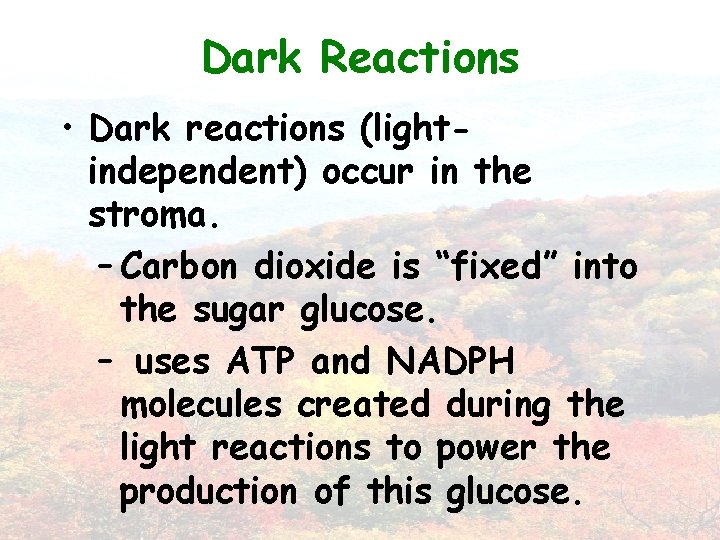 Dark Reactions

• Dark reactions (light-independent) occur in the stroma.

– Carbon dioxide is “fixed” into the sugar glucose.

– uses ATP and NADPH molecules created during the light reactions to power the production of this glucose.